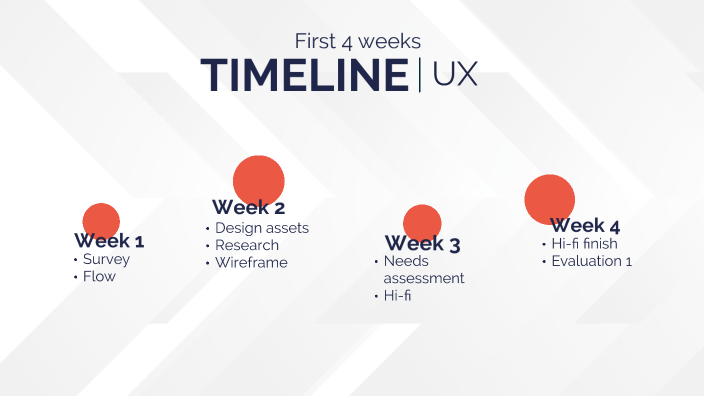 First 4 weeks
TIMELINE | UX

Week 1
• Survey
• Flow

Week 2
• Design assets
• Research
• Wireframe

Week 3
• Needs assessment
• Hi-fi

Week 4
• Hi-fi finish
• Evaluation 1